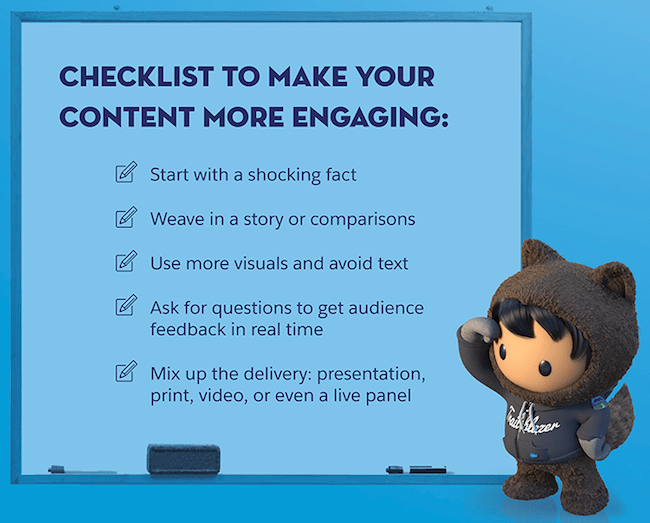 CHECKLIST TO MAKE YOUR CONTENT MORE ENGAGING:

Start with a shocking fact

Weave in a story or comparisons

Use more visuals and avoid text

Ask for questions to get audience feedback in real time

Mix up the delivery: presentation, print, video, or even a live panel

Trailblazer